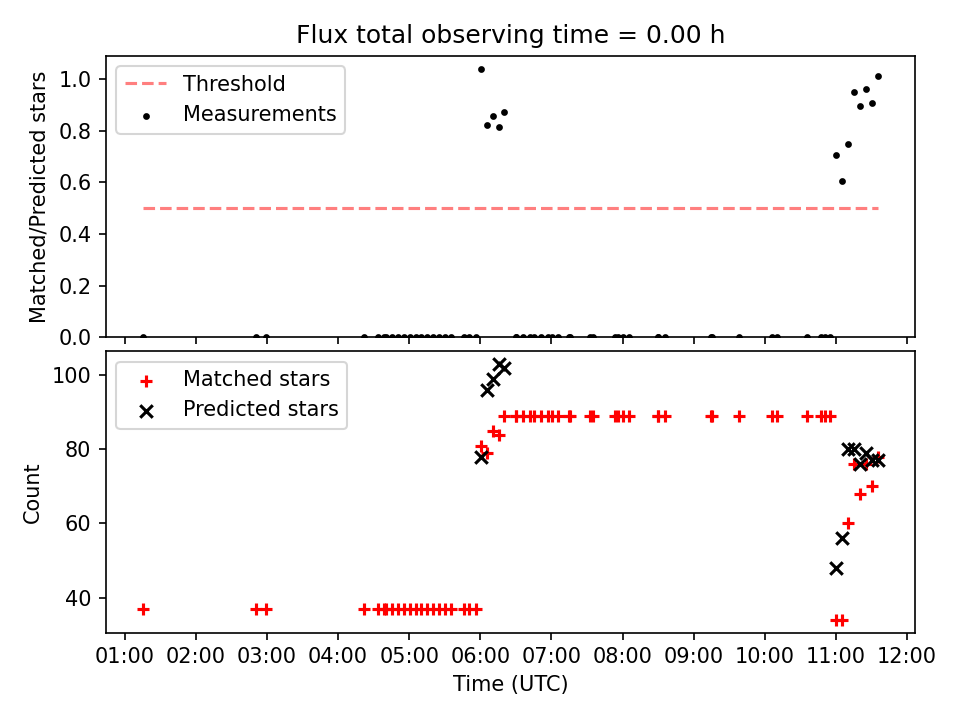 Flux total observing time = 0.00 h

Threshold
Measurements

Matched/Predicted stars

1.0
0.8
0.6
0.4
0.2
0.0

Matched stars
Predicted stars

Count

100
80
60
40

01:00 02:00 03:00 04:00 05:00 06:00 07:00 08:00 09:00 10:00 11:00 12:00

Time (UTC)